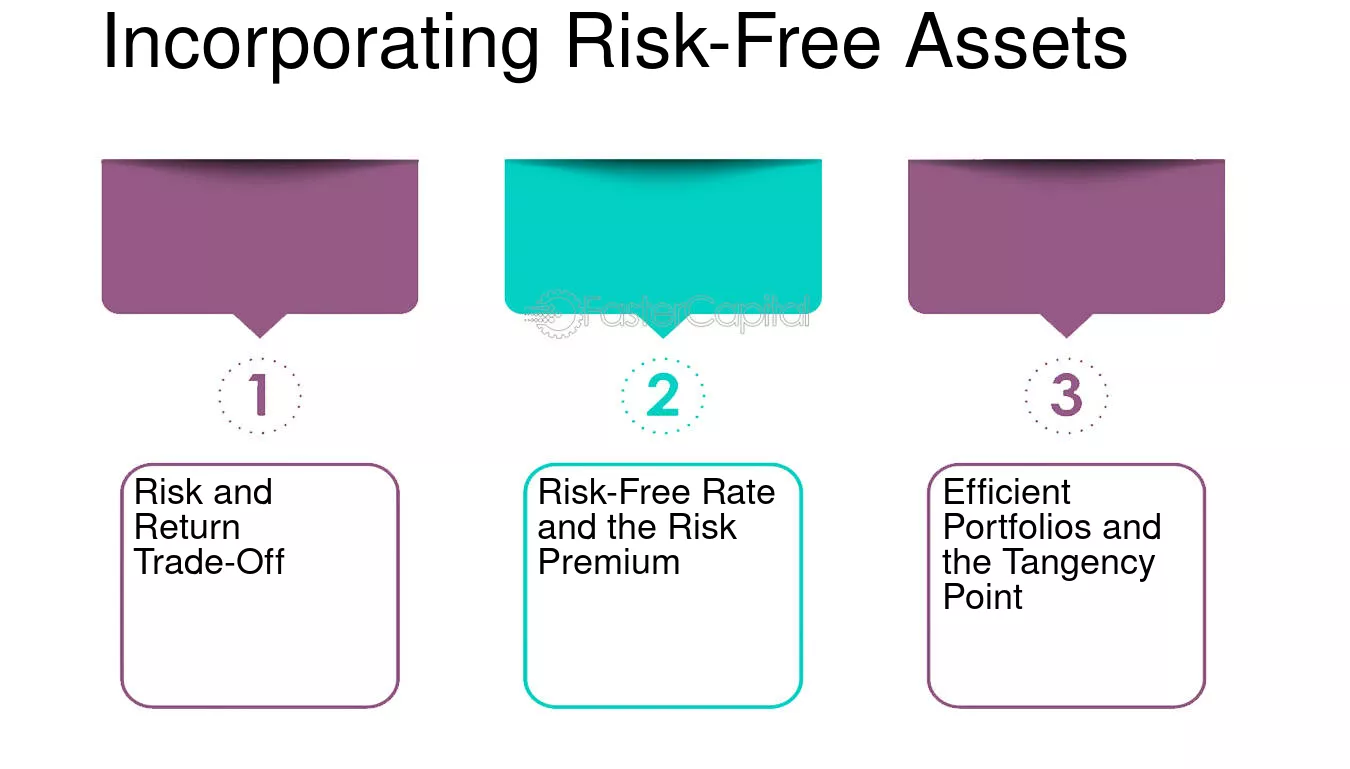 Incorporating Risk-Free Assets

1

Risk and Return Trade-Off

2

Risk-Free Rate and the Risk Premium

3

Efficient Portfolios and the Tangency Point

FasterCapital